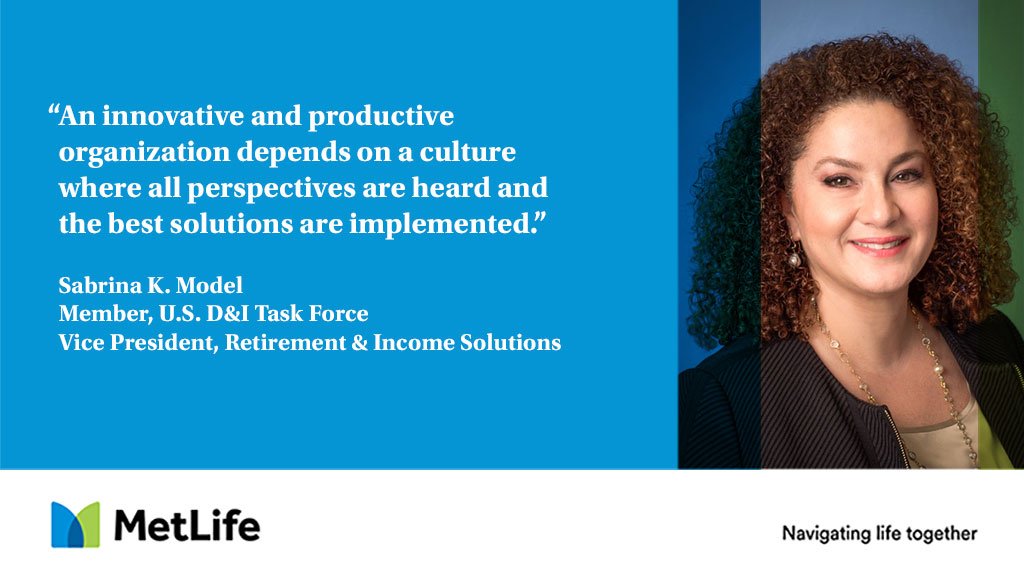 “An innovative and productive organization depends on a culture where all perspectives are heard and the best solutions are implemented.”

Sabrina K. Model
Member, U.S. D&I Task Force
Vice President, Retirement & Income Solutions

MetLife

Navigating life together